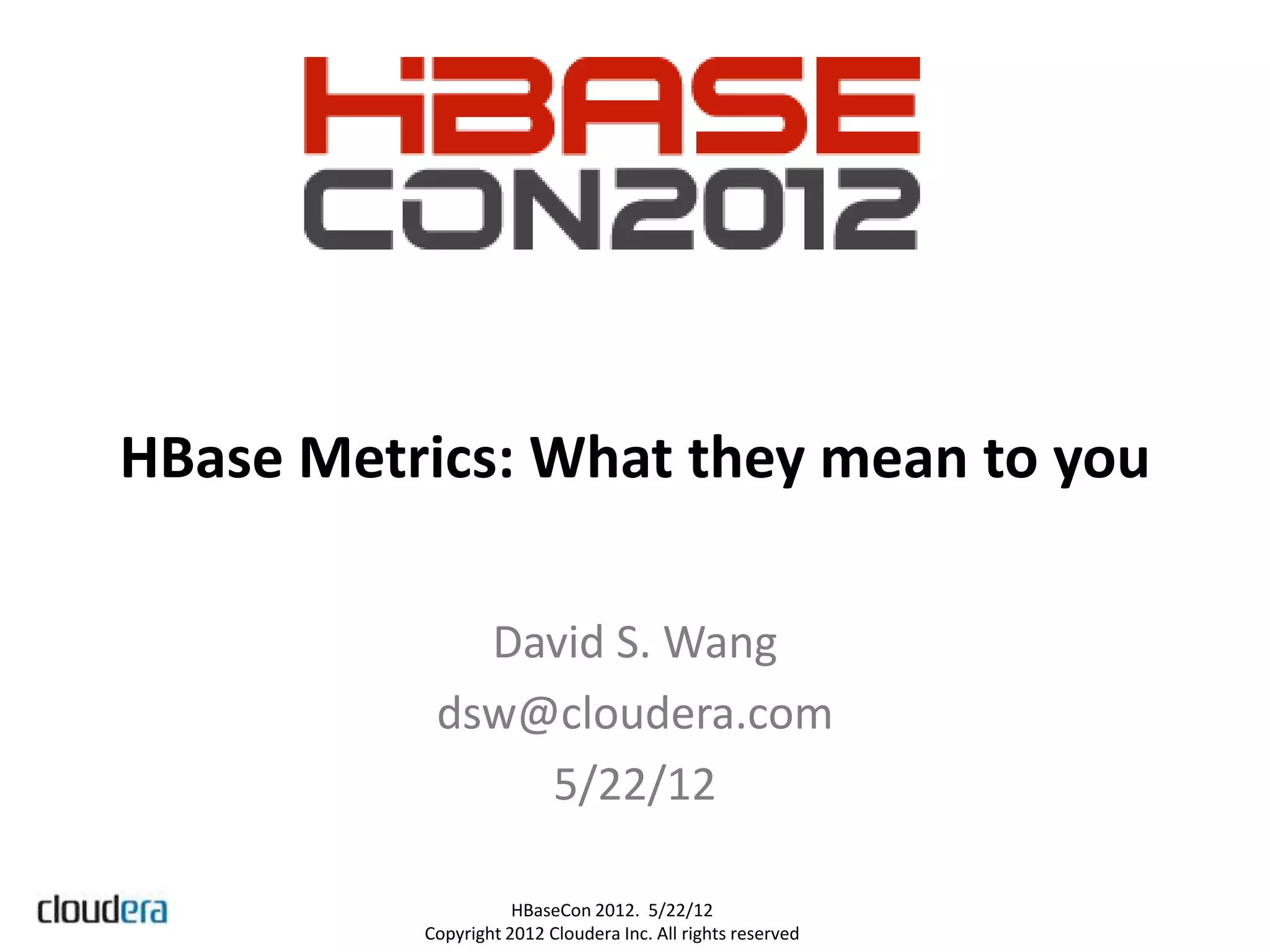 HBASE
CON2012

HBase Metrics: What they mean to you

David S. Wang
dsw@cloudera.com
5/22/12

cloudera

HBaseCon 2012. 5/22/12
Copyright 2012 Cloudera Inc. All rights reserved